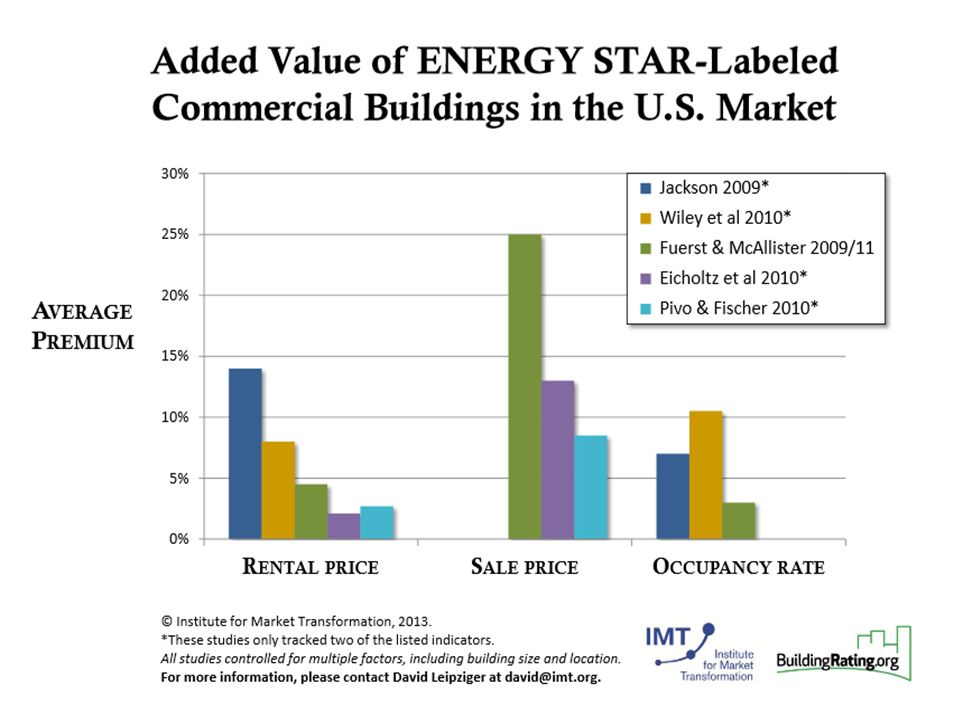 Added Value of ENERGY STAR-Labeled Commercial Buildings in the U.S. Market

AVERAGE PREMIUM

30%
25%
20%
15%
10%
5%
0%

Jackson 2009*
Wiley et al 2010*
Fuerst & McAllister 2009/11
Eicholtz et al 2010*
Pivo & Fischer 2010*

RENTAL PRICE
SALE PRICE
OCCUPANCY RATE

© Institute for Market Transformation, 2013.
*These studies only tracked two of the listed indicators.
All studies controlled for multiple factors, including building size and location.
For more information, please contact David Leipziger at david@imt.org.

IMT Institute for Market Transformation

BuildingRating.org